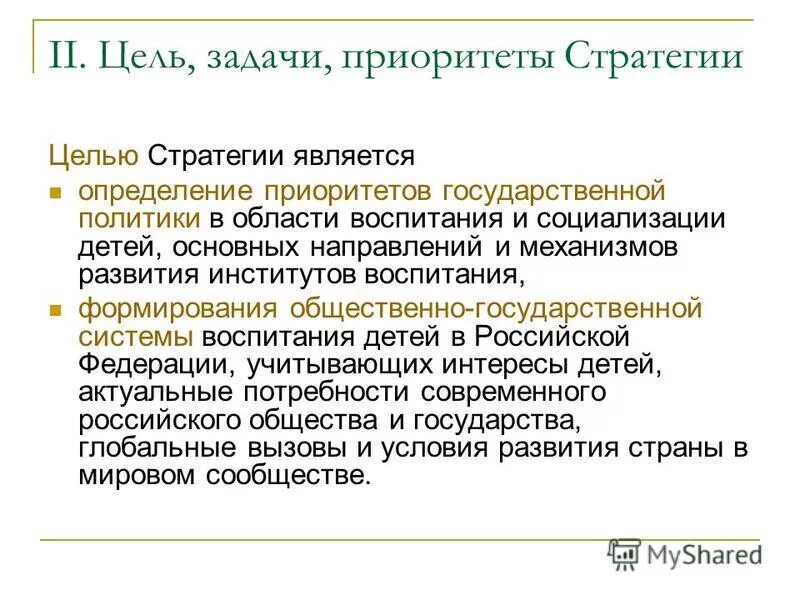 II. Цель, задачи, приоритеты Стратегии

Целью Стратегии является

- определение приоритетов государственной политики в области воспитания и социализации детей, основных направлений и механизмов развития институтов воспитания,
- формирования общественно-государственной системы воспитания детей в Российской Федерации, учитывающих интересы детей, актуальные потребности современного российского общества и государства, глобальные вызовы и условия развития страны в мировом сообществе.

MyShared